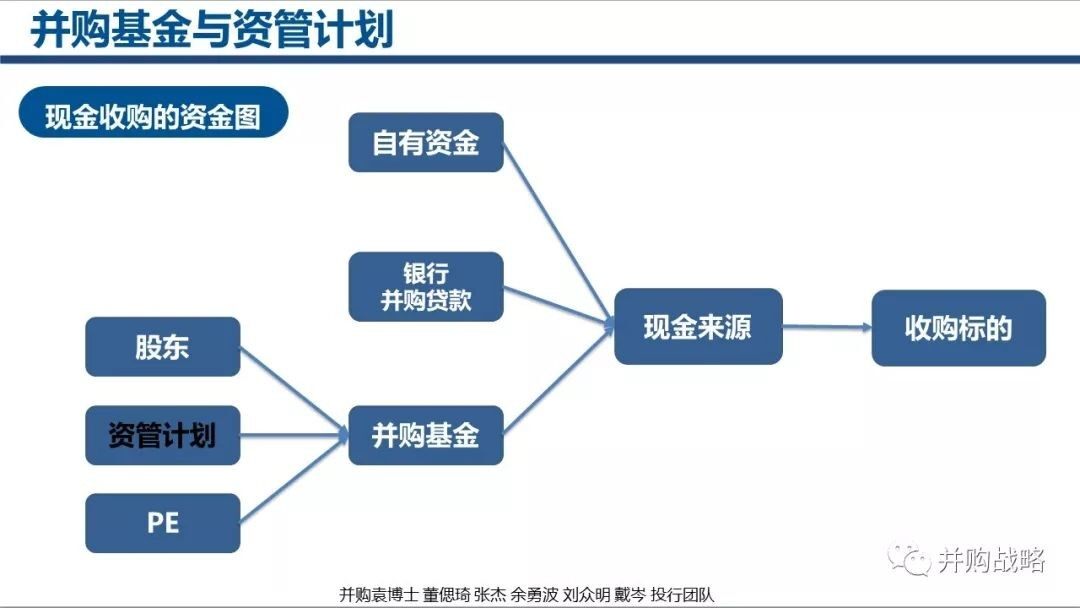 并购基金与资管计划

现金收购的资金图

自有资金

银行
并购贷款

股东

资管计划

PE

并购基金

现金来源

收购标的

并购战略

并购袁博士 董偲琦 张杰 余勇波 刘众明 戴岑 投行团队